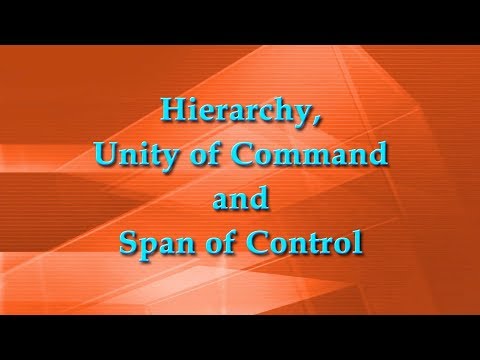 Hierarchy,
Unity of Command
and
Span of Control